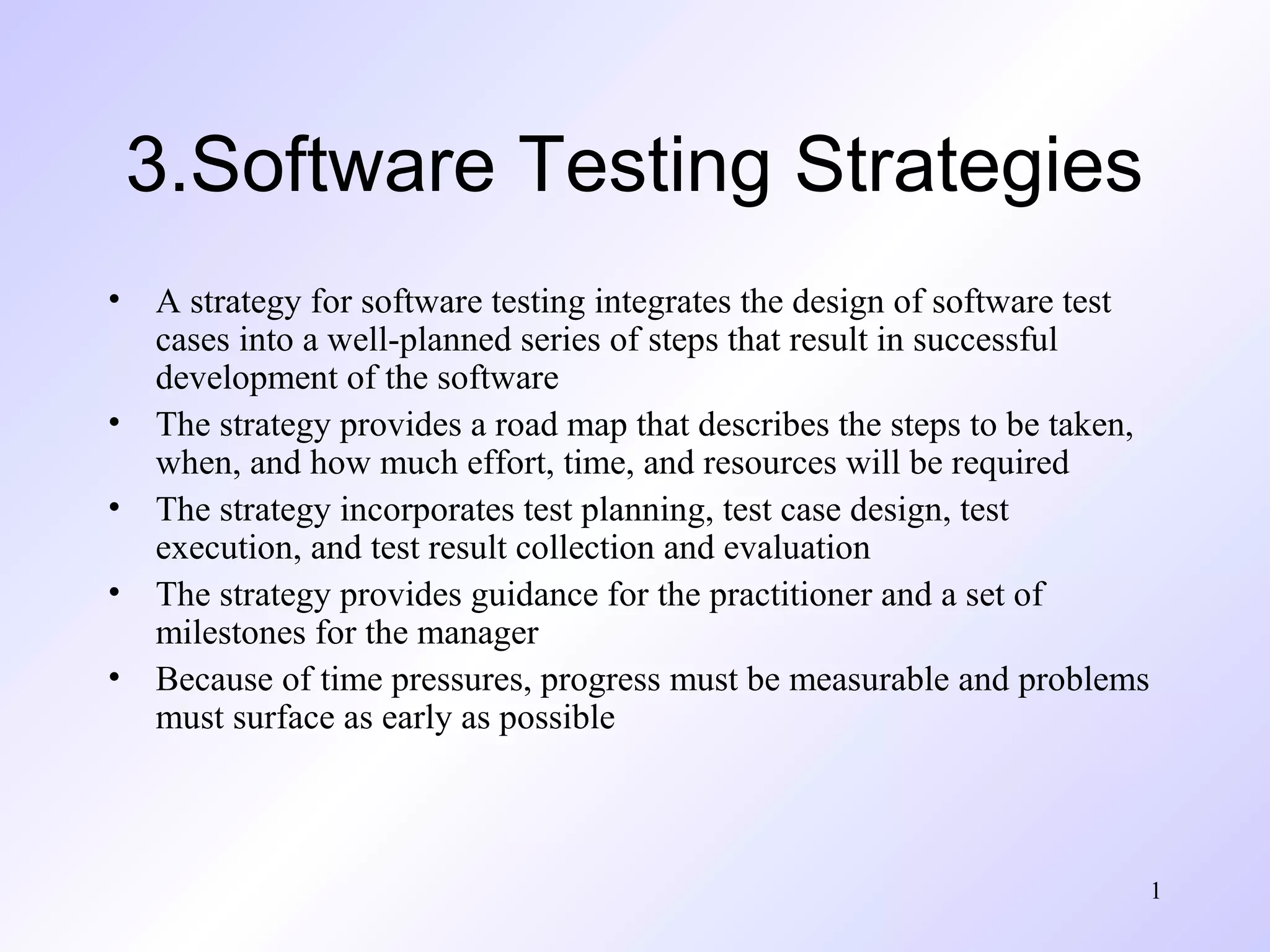 3.Software Testing Strategies

• A strategy for software testing integrates the design of software test cases into a well-planned series of steps that result in successful development of the software
• The strategy provides a road map that describes the steps to be taken, when, and how much effort, time, and resources will be required
• The strategy incorporates test planning, test case design, test execution, and test result collection and evaluation
• The strategy provides guidance for the practitioner and a set of milestones for the manager
• Because of time pressures, progress must be measurable and problems must surface as early as possible

1